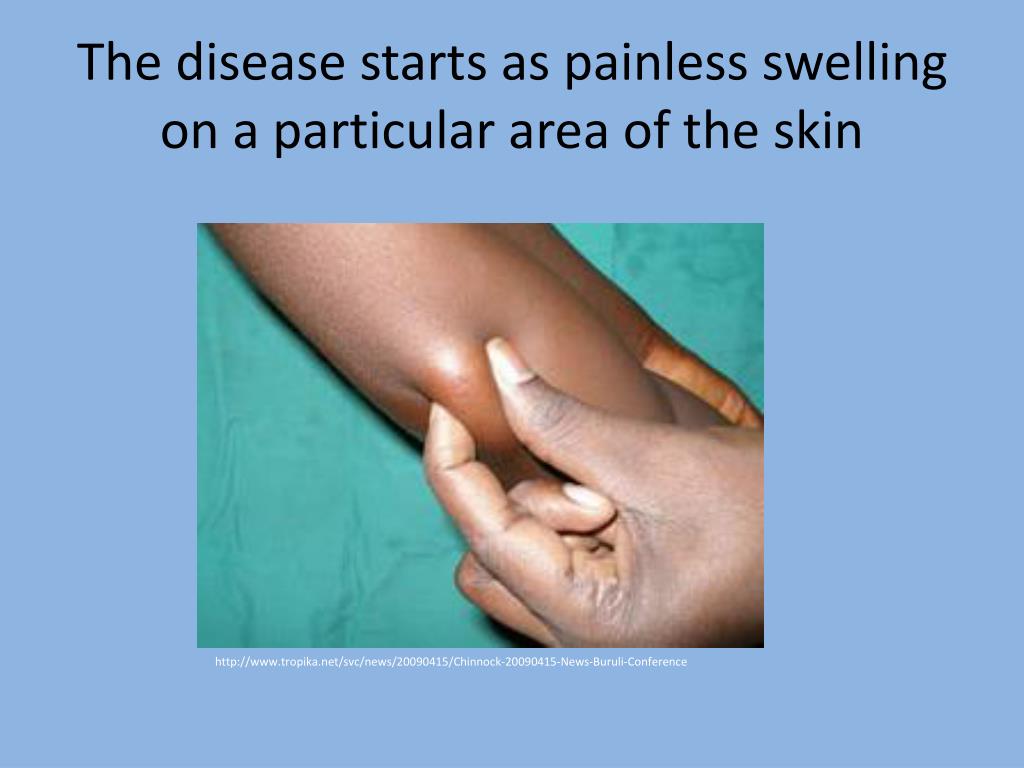 The disease starts as painless swelling on a particular area of the skin

http://www.tropika.net/svc/news/20090415/Chinnock-20090415-News-Buruli-Conference